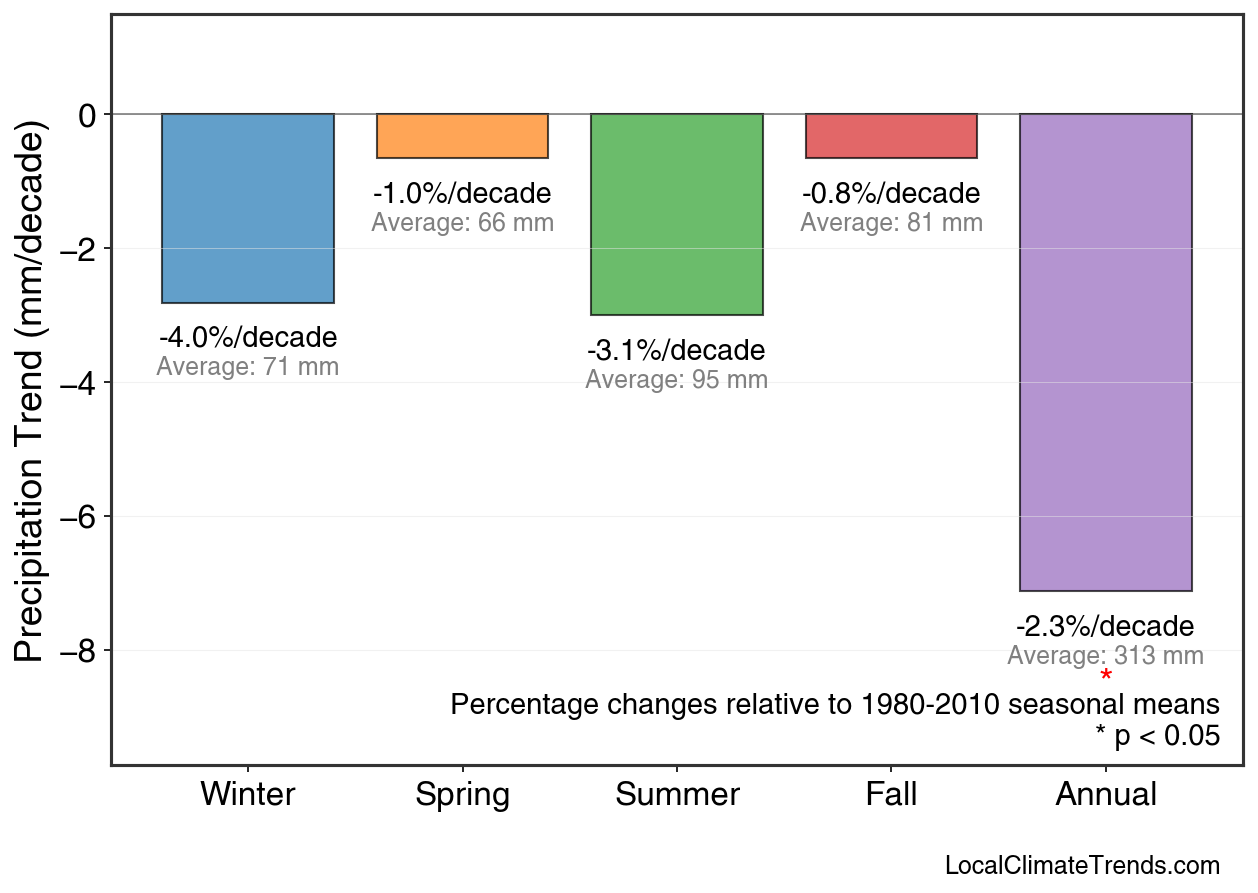 Precipitation Trend (mm/decade)

0
−2
−4
−6
−8

-4.0%/decade
Average: 71 mm

-1.0%/decade
Average: 66 mm

-3.1%/decade
Average: 95 mm

-0.8%/decade
Average: 81 mm

-2.3%/decade
Average: 313 mm
*

Percentage changes relative to 1980-2010 seasonal means
* p < 0.05

Winter
Spring
Summer
Fall
Annual

LocalClimateTrends.com